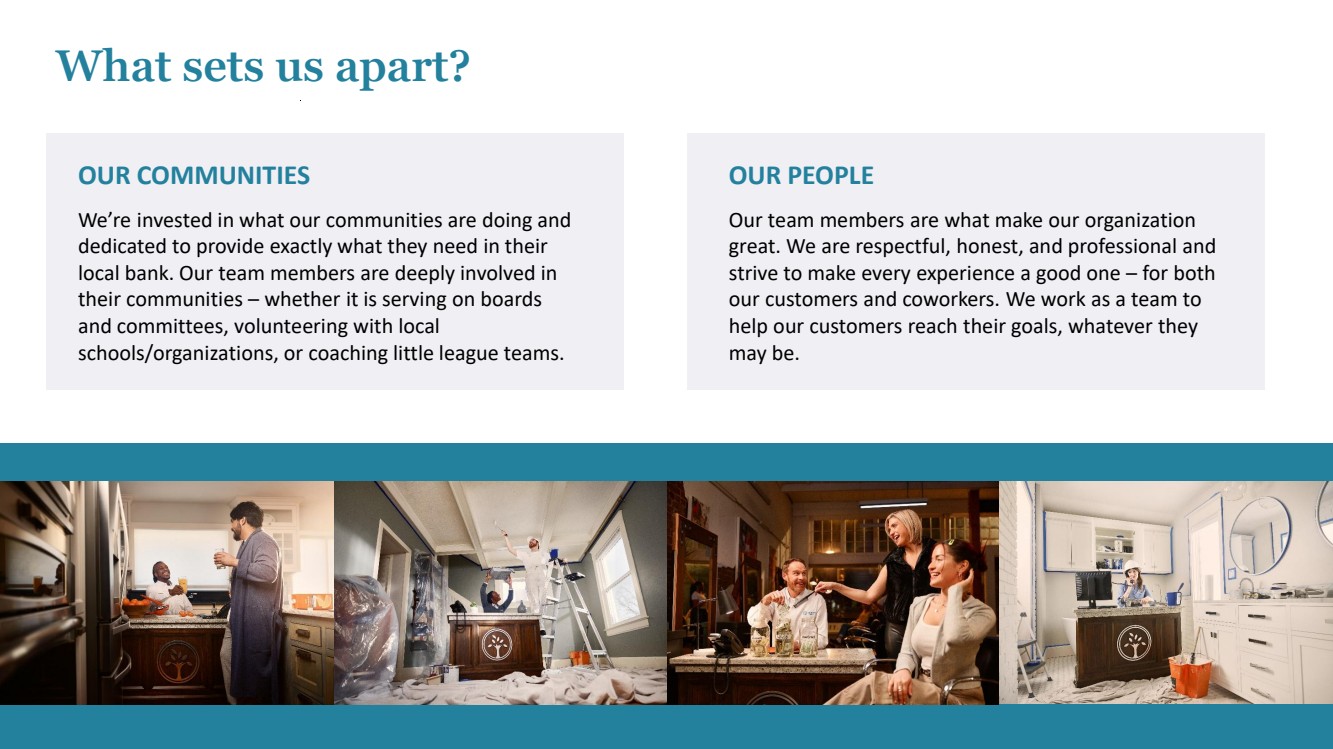 What sets us apart?

OUR COMMUNITIES

We're invested in what our communities are doing and dedicated to provide exactly what they need in their local bank. Our team members are deeply involved in their communities – whether it is serving on boards and committees, volunteering with local schools/organizations, or coaching little league teams.

OUR PEOPLE

Our team members are what make our organization great. We are respectful, honest, and professional and strive to make every experience a good one – for both our customers and coworkers. We work as a team to help our customers reach their goals, whatever they may be.